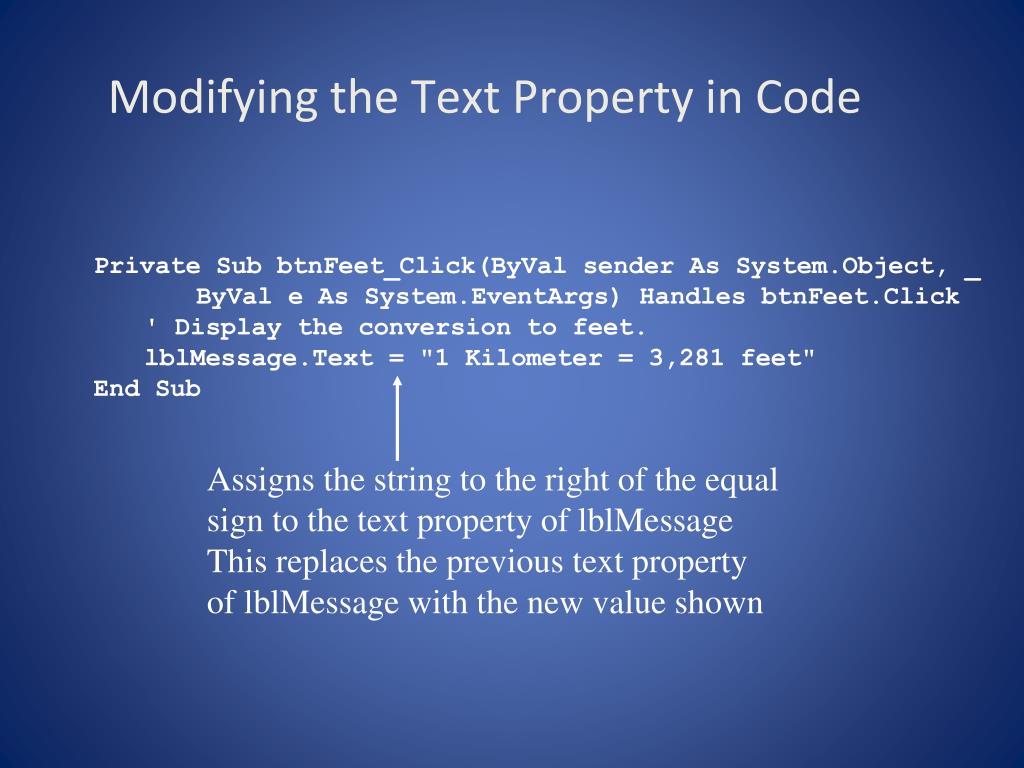 Modifying the Text Property in Code

Private Sub btnFeet_Click(ByVal sender As System.Object, _
ByVal e As System.EventArgs) Handles btnFeet.Click
' Display the conversion to feet.
lblMessage.Text = "1 Kilometer = 3,281 feet"
End Sub

Assigns the string to the right of the equal sign to the text property of lblMessage
This replaces the previous text property of lblMessage with the new value shown